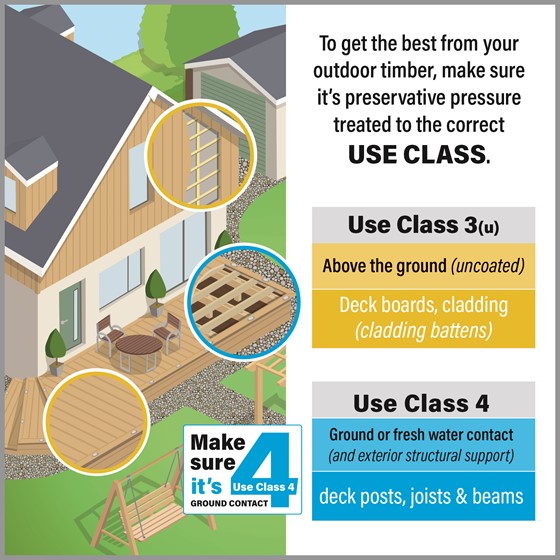 To get the best from your outdoor timber, make sure it's preservative pressure treated to the correct **USE CLASS**.

Use Class 3(u)

Above the ground (uncoated)

Deck boards, cladding (cladding battens)

Use Class 4

Ground or fresh water contact (and exterior structural support)

deck posts, joists & beams

Make sure it's 4 Use Class 4 GROUND CONTACT